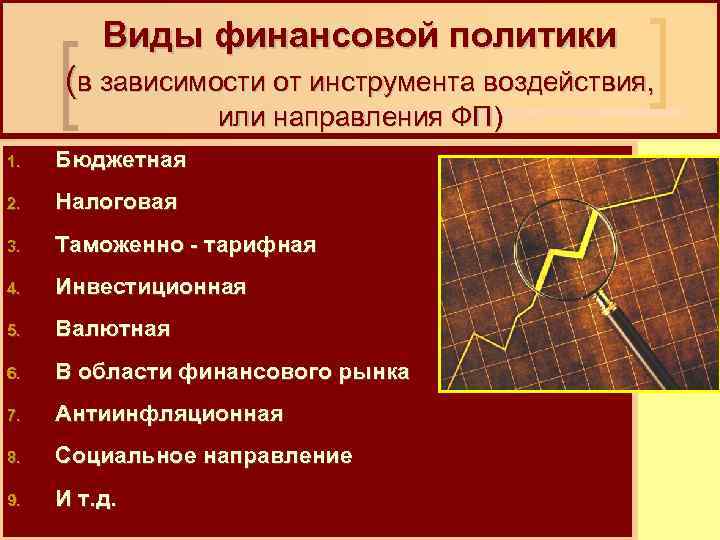 Виды финансовой политики
(в зависимости от инструмента воздействия, или направления ФП)

1. Бюджетная
2. Налоговая
3. Таможенно - тарифная
4. Инвестиционная
5. Валютная
6. В области финансового рынка
7. Антиинфляционная
8. Социальное направление
9. И т.д.